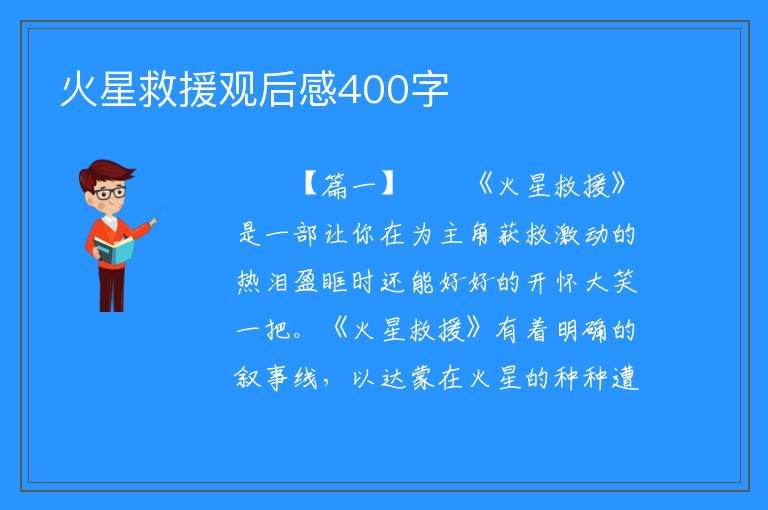 火星救援观后感400字

【篇一】　　《火星救援》是一部让你在为主角获救激动的热泪盈眶时还能好好的开怀大笑一把。《火星救援》有着明确的叙事线，以达蒙在火星的种种遭